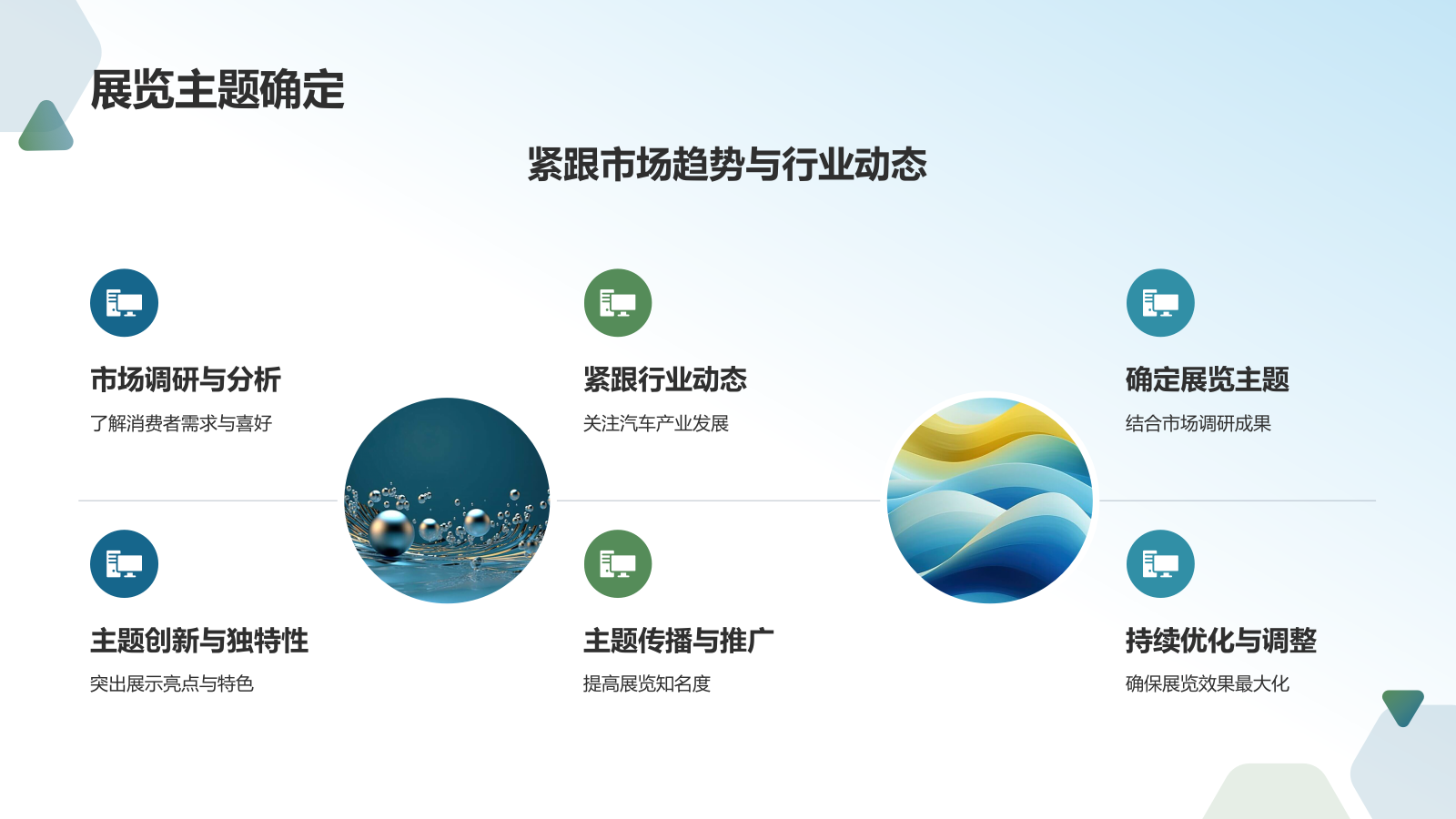 展览主题确定

紧跟市场趋势与行业动态

市场调研与分析

了解消费者需求与喜好

紧跟行业动态

关注汽车产业发展

确定展览主题

结合市场调研成果

主题创新与独特性

突出展示亮点与特色

主题传播与推广

提高展览知名度

持续优化与调整

确保展览效果最大化